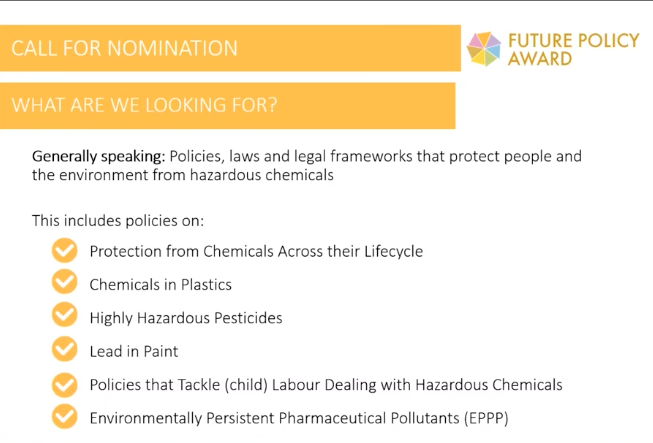 CALL FOR NOMINATION

FUTURE POLICY AWARD

WHAT ARE WE LOOKING FOR?

Generally speaking: Policies, laws and legal frameworks that protect people and the environment from hazardous chemicals

This includes policies on:

Protection from Chemicals Across their Lifecycle

Chemicals in Plastics

Highly Hazardous Pesticides

Lead in Paint

Policies that Tackle (child) Labour Dealing with Hazardous Chemicals

Environmentally Persistent Pharmaceutical Pollutants (EPPP)